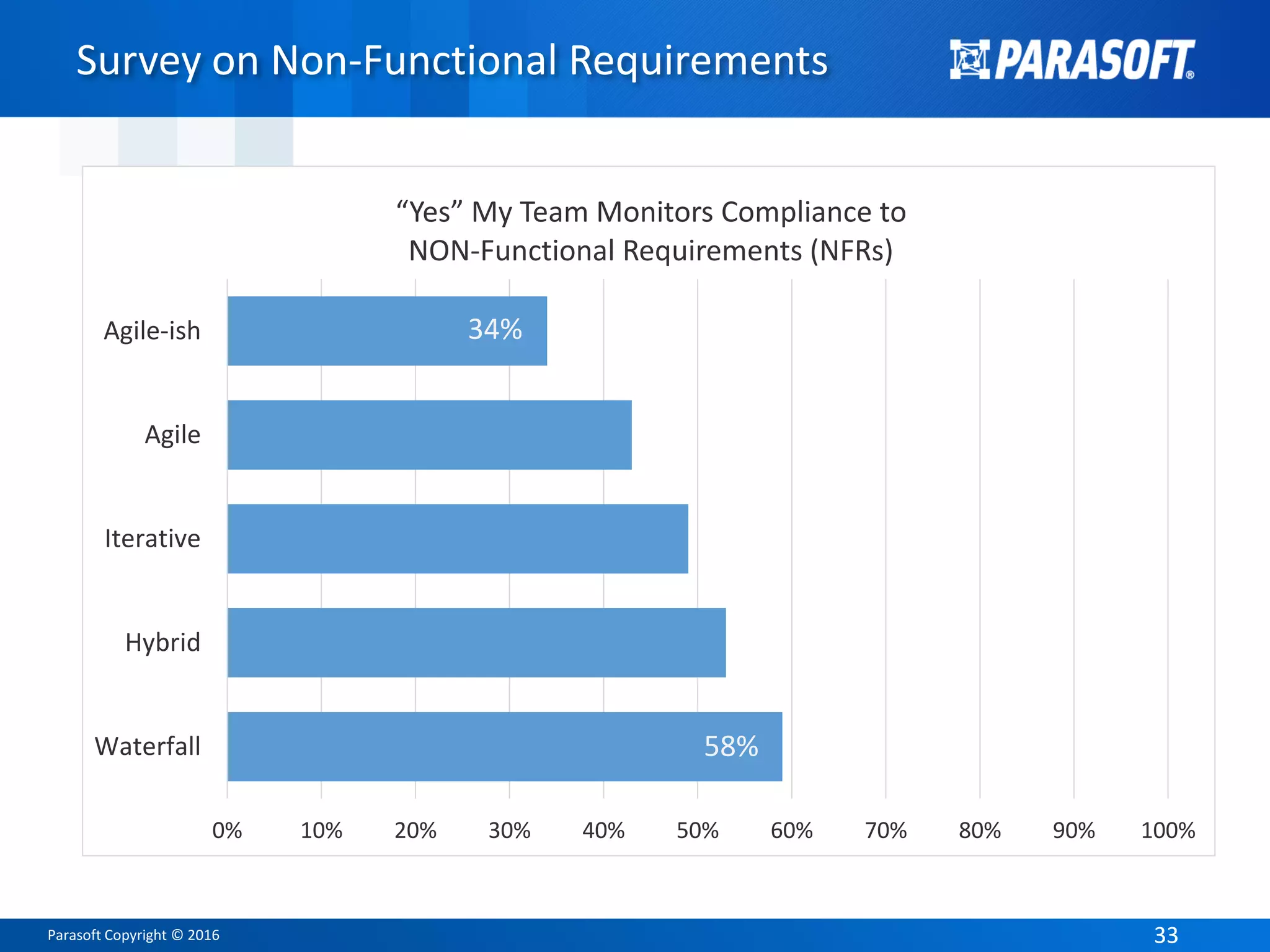 Survey on Non-Functional Requirements

PARASOFT®

"Yes" My Team Monitors Compliance to NON-Functional Requirements (NFRs)

Agile-ish
34%

Agile

Iterative

Hybrid

Waterfall
58%

0% 10% 20% 30% 40% 50% 60% 70% 80% 90% 100%

Parasoft Copyright © 2016

33